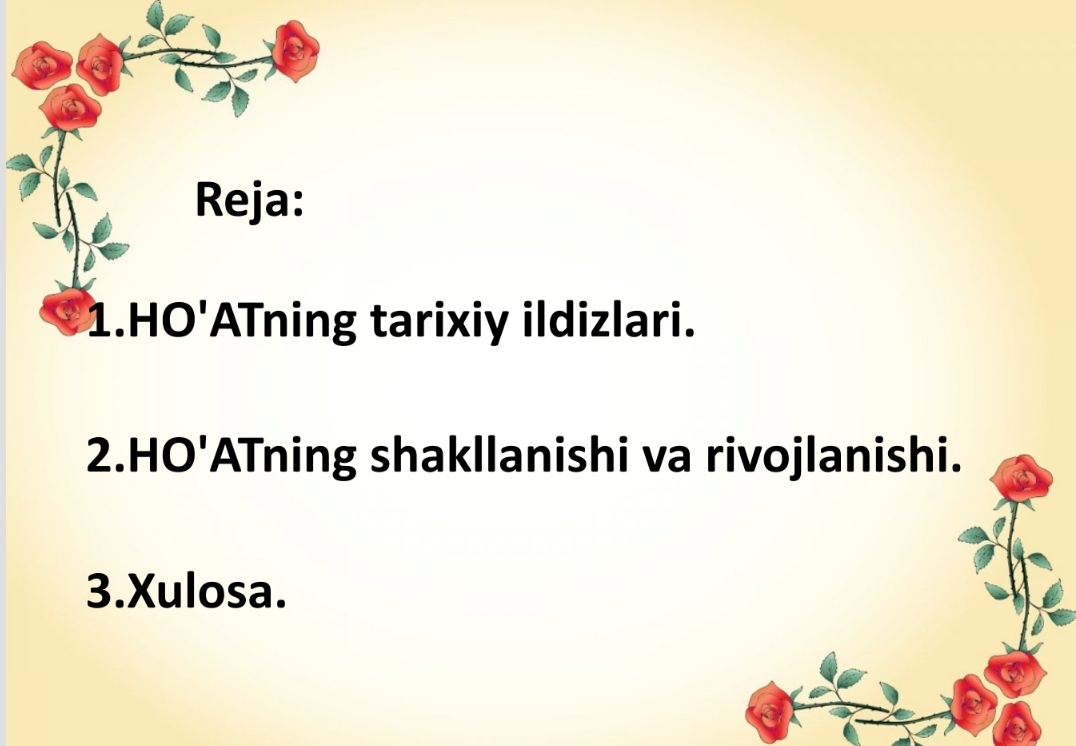 Reja:

1.HO'ATning tarixiy ildizlari.

2.HO'ATning shakllanishi va rivojlanishi.

3.Xulosa.